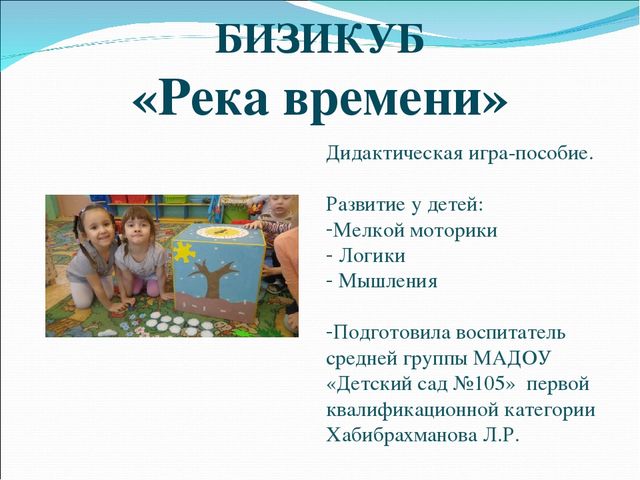 БИЗИКУБ
«Река времени»

Дидактическая игра-пособие.

Развитие у детей:
-Мелкой моторики
- Логики
- Мышления

-Подготовила воспитатель средней группы МАДОУ «Детский сад №105» первой квалификационной категории Хабибрахманова Л.Р.